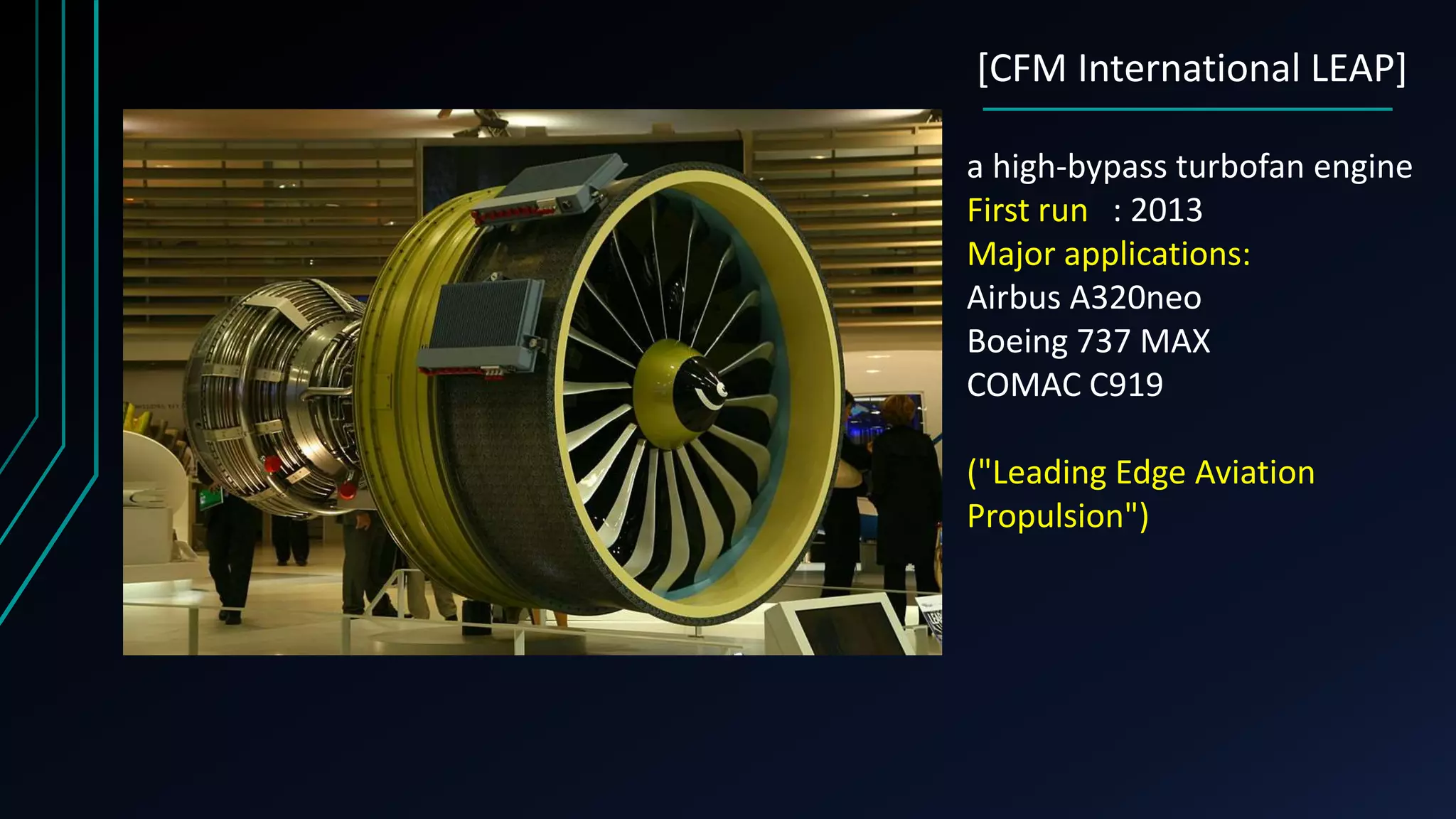 [CFM International LEAP]

a high-bypass turbofan engine
First run : 2013
Major applications:
Airbus A320neo
Boeing 737 MAX
COMAC C919

("Leading Edge Aviation Propulsion")